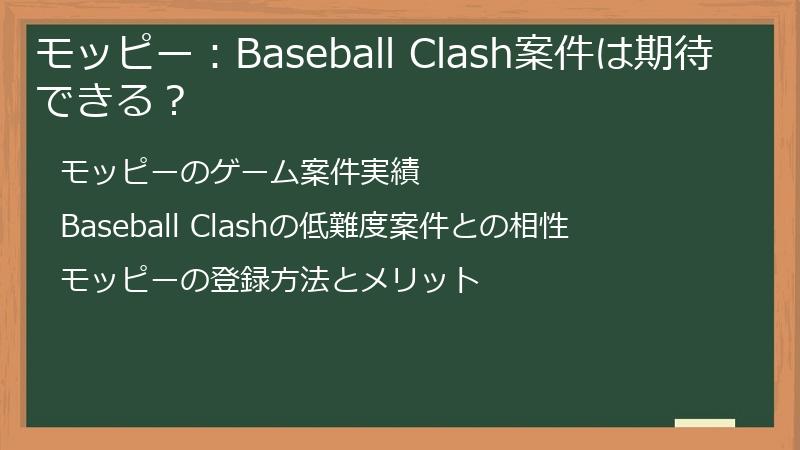 モッピー：Baseball Clash案件は期待できる？

モッピーのゲーム案件実績

Baseball Clashの低難度案件との相性

モッピーの登録方法とメリット